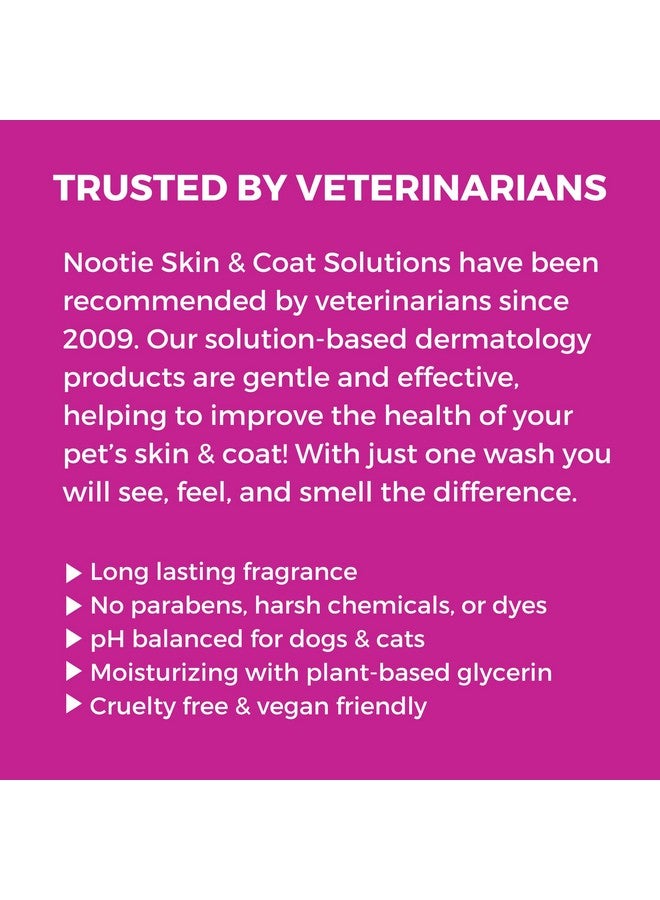 TRUSTED BY VETERINARIANS

Nootie Skin & Coat Solutions have been recommended by veterinarians since 2009. Our solution-based dermatology products are gentle and effective, helping to improve the health of your pet's skin & coat! With just one wash you will see, feel, and smell the difference.

▶ Long lasting fragrance
▶ No parabens, harsh chemicals, or dyes
▶ pH balanced for dogs & cats
▶ Moisturizing with plant-based glycerin
▶ Cruelty free & vegan friendly